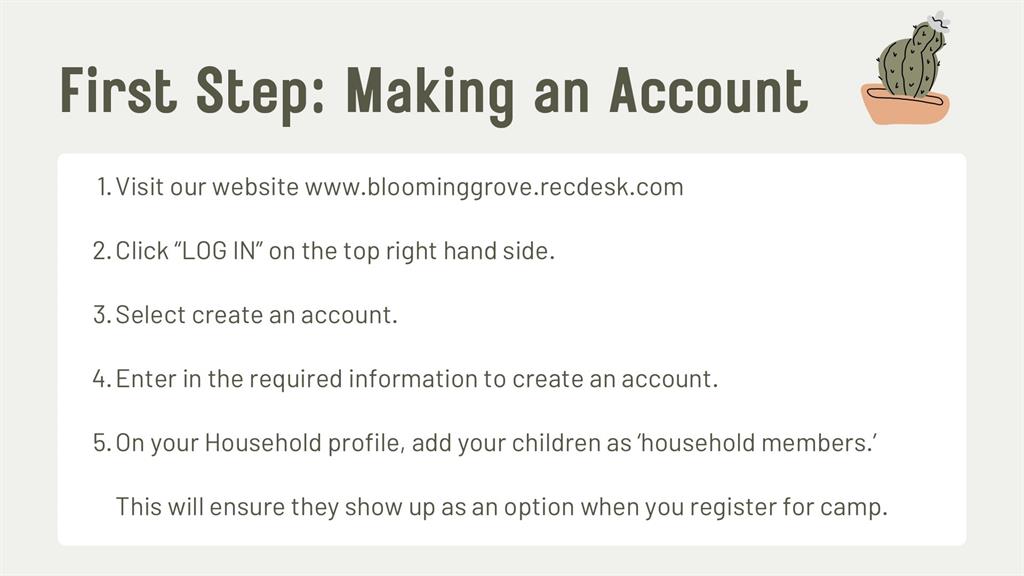 First Step: Making an Account

1. Visit our website www.bloominggrove.recdesk.com

2. Click “LOG IN” on the top right hand side.

3. Select create an account.

4. Enter in the required information to create an account.

5. On your Household profile, add your children as ‘household members.’

This will ensure they show up as an option when you register for camp.